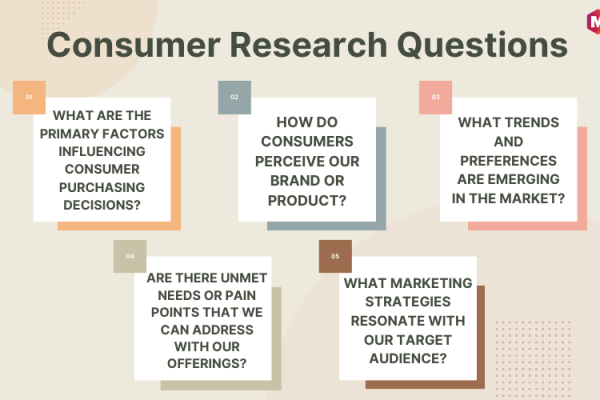 M

Consumer Research Questions

01

WHAT ARE THE PRIMARY FACTORS INFLUENCING CONSUMER PURCHASING DECISIONS?

02

HOW DO CONSUMERS PERCEIVE OUR BRAND OR PRODUCT?

03

WHAT TRENDS AND PREFERENCES ARE EMERGING IN THE MARKET?

04

ARE THERE UNMET NEEDS OR PAIN POINTS THAT WE CAN ADDRESS WITH OUR OFFERINGS?

05

WHAT MARKETING STRATEGIES RESONATE WITH OUR TARGET AUDIENCE?